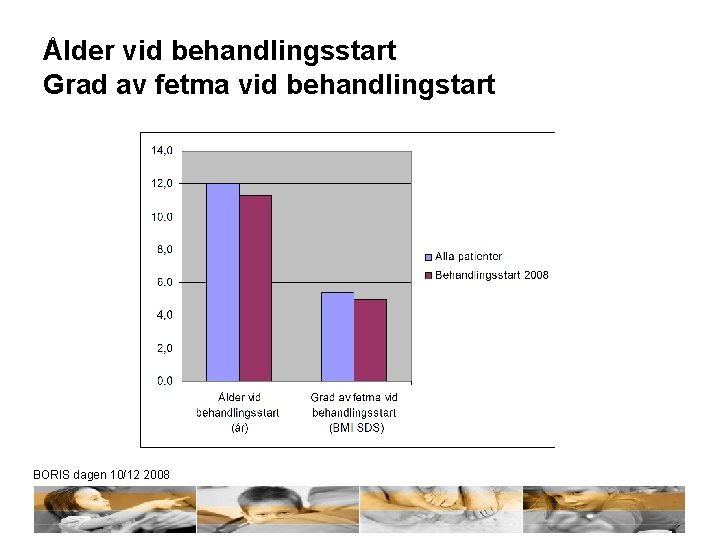 Ålder vid behandlingsstart
Grad av fetma vid behandlingstart

14,0
12,0
10,0
8,0
6,0
4,0
2,0
0,0

Ålder vid behandlingsstart (år)

Grad av fetma vid behandlingsstart (BMI SDS)

Alla patienter
Behandlingsstart 2008

BORIS dagen 10/12 2008